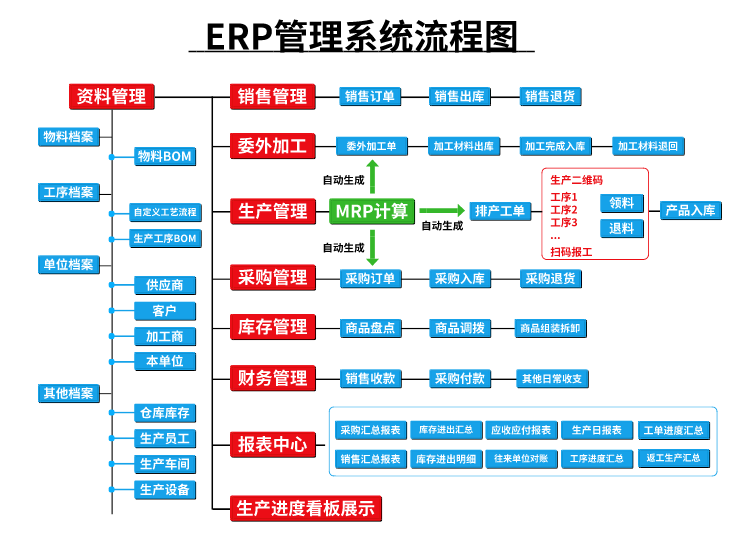 ERP管理系统流程图

资料管理

物料档案
物料BOM
工序档案
自定义工艺流程
生产工序BOM
单位档案
供应商
客户
加工商
本单位
其他档案
仓库库存
生产员工
生产车间
生产设备

销售管理　销售订单　销售出库　销售退货

委外加工　委外加工单　加工材料出库　加工完成入库　加工材料退回

自动生成

生产管理　MRP计算　自动生成　排产工单

生产二维码
工序1
工序2
工序3
...
扫码报工
领料
退料
产品入库

自动生成

采购管理　采购订单　采购入库　采购退货

库存管理　商品盘点　商品调拨　商品组装拆卸

财务管理　销售收款　采购付款　其他日常收支

报表中心
采购汇总报表　库存进出汇总　应收应付报表　生产日报表　工单进度汇总
销售汇总报表　库存进出明细　往来单位对账　工序进度汇总　返工生产汇总

生产进度看板展示